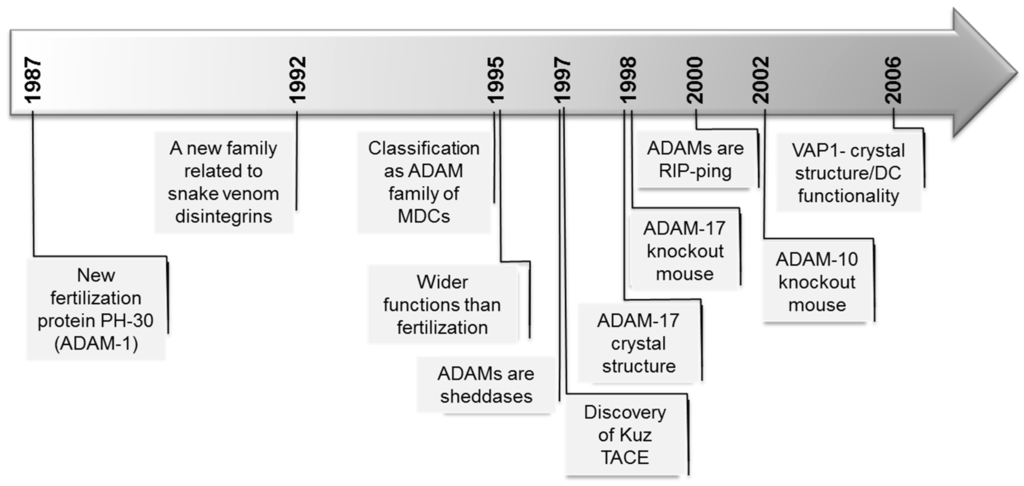 1987

1992

1995

1997

1998

2000

2002

2006

New fertilization protein PH-30 (ADAM-1)

A new family related to snake venom disintegrins

Classification as ADAM family of MDCs

Wider functions than fertilization

ADAMs are sheddases

Discovery of Kuz TACE

ADAM-17 crystal structure

ADAM-17 knockout mouse

ADAMs are RIP-ping

ADAM-10 knockout mouse

VAP1- crystal structure/DC functionality